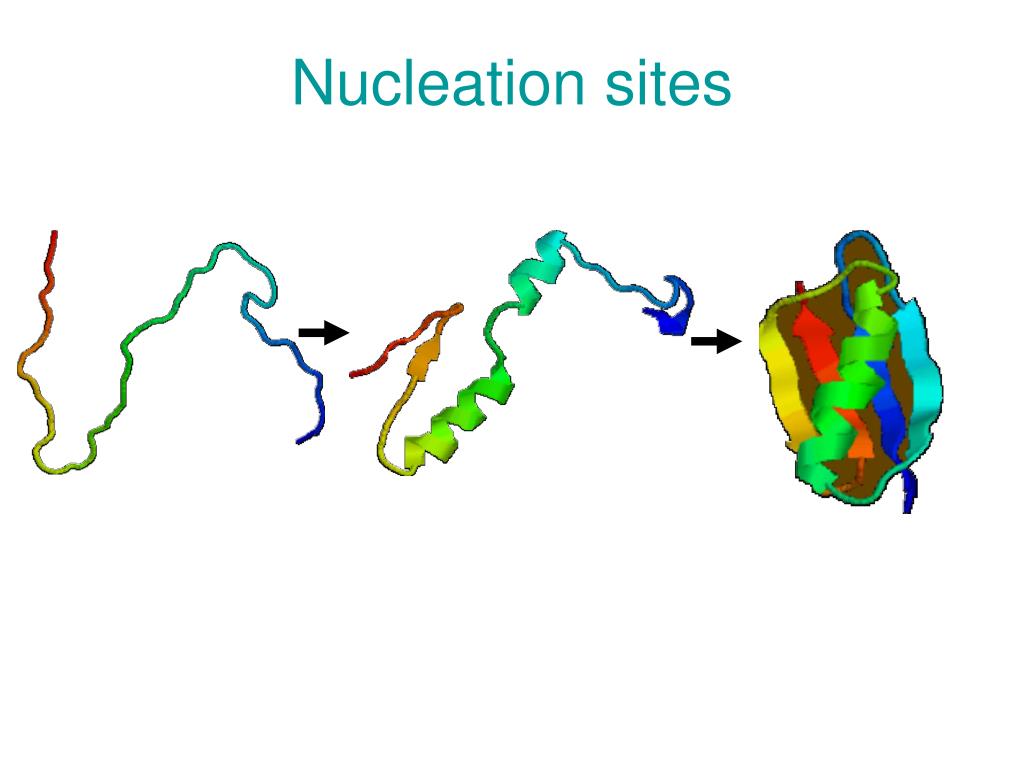 Nucleation sites